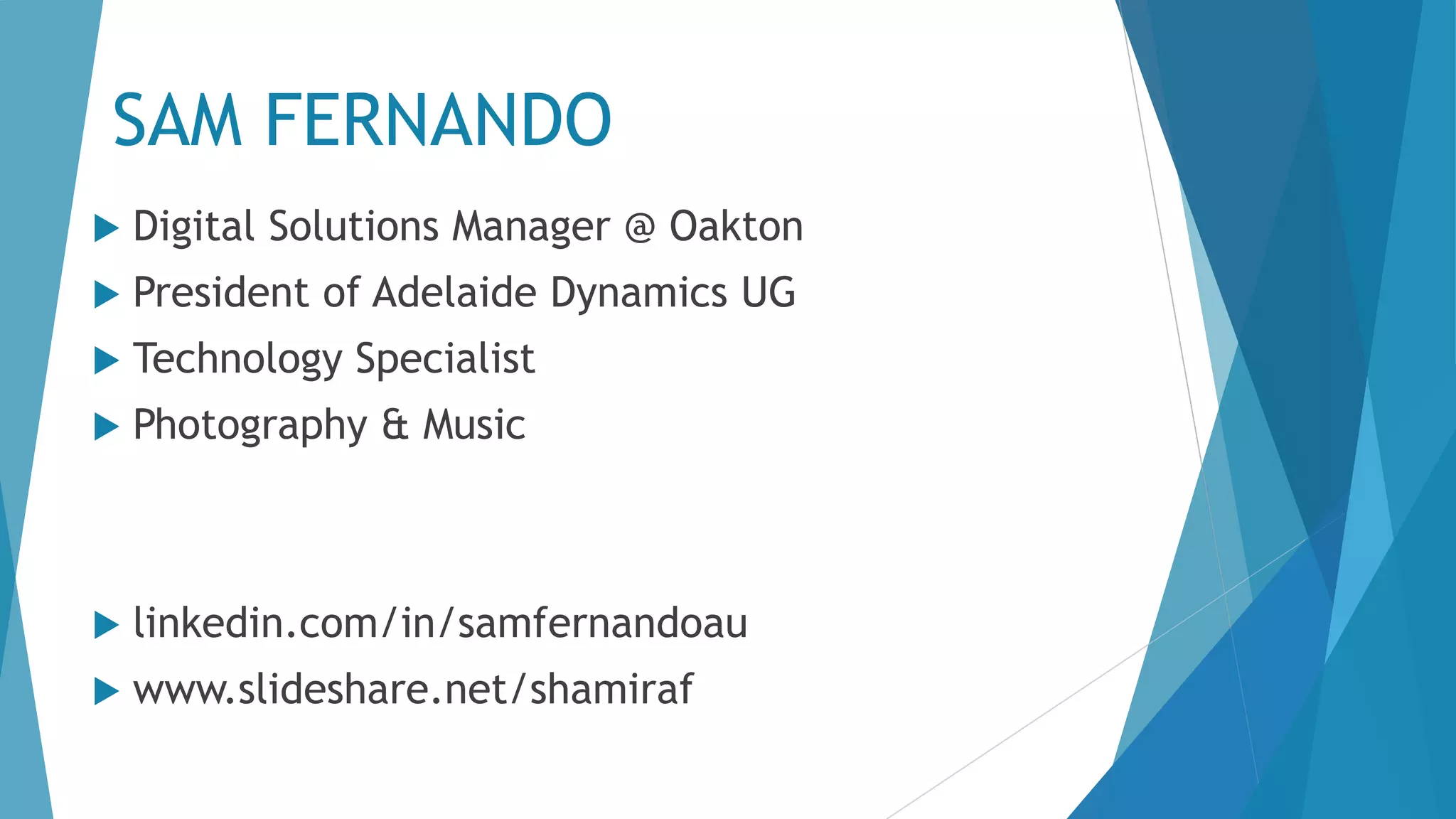 SAM FERNANDO

▶ Digital Solutions Manager @ Oakton

▶ President of Adelaide Dynamics UG

▶ Technology Specialist

▶ Photography & Music

▶ linkedin.com/in/samfernandoau

▶ www.slideshare.net/shamiraf